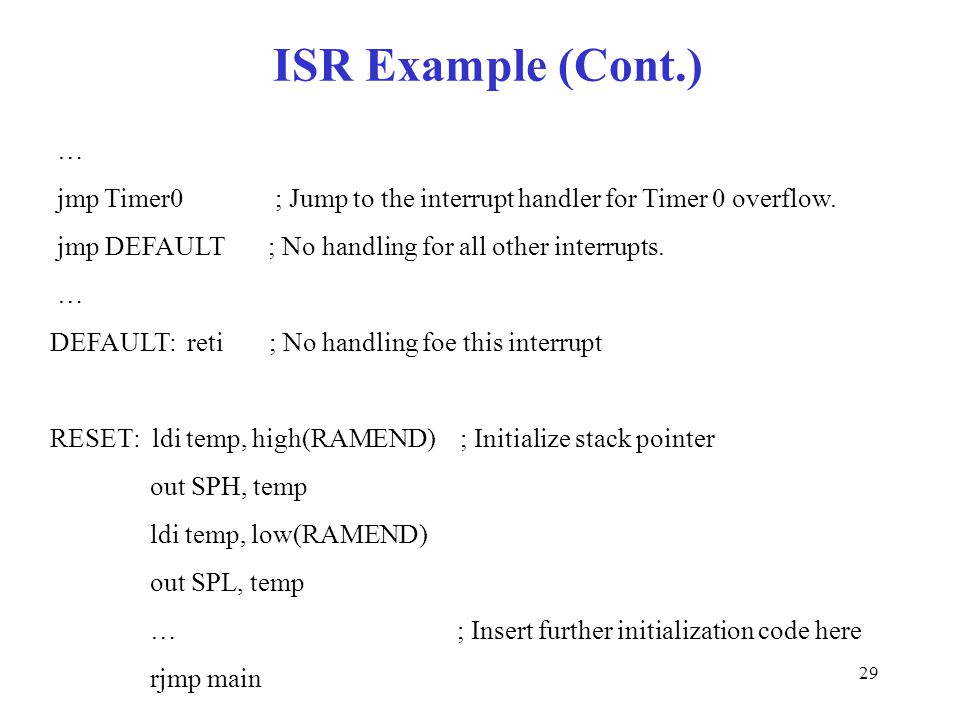 ISR Example (Cont.)

…

jmp Timer0 ; Jump to the interrupt handler for Timer 0 overflow.

jmp DEFAULT ; No handling for all other interrupts.

…

DEFAULT: reti ; No handling foe this interrupt

RESET: ldi temp, high(RAMEND) ; Initialize stack pointer

out SPH, temp

ldi temp, low(RAMEND)

out SPL, temp

… ; Insert further initialization code here

rjmp main

29